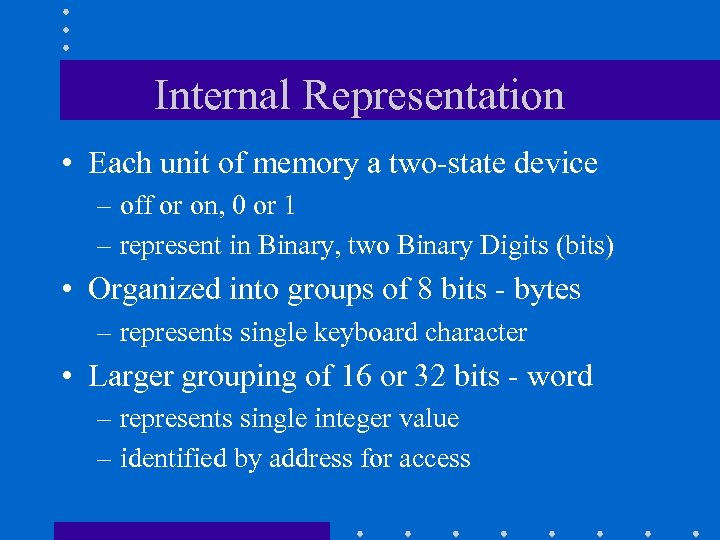 Internal Representation

• Each unit of memory a two-state device
– off or on, 0 or 1
– represent in Binary, two Binary Digits (bits)

• Organized into groups of 8 bits - bytes
– represents single keyboard character

• Larger grouping of 16 or 32 bits - word
– represents single integer value
– identified by address for access